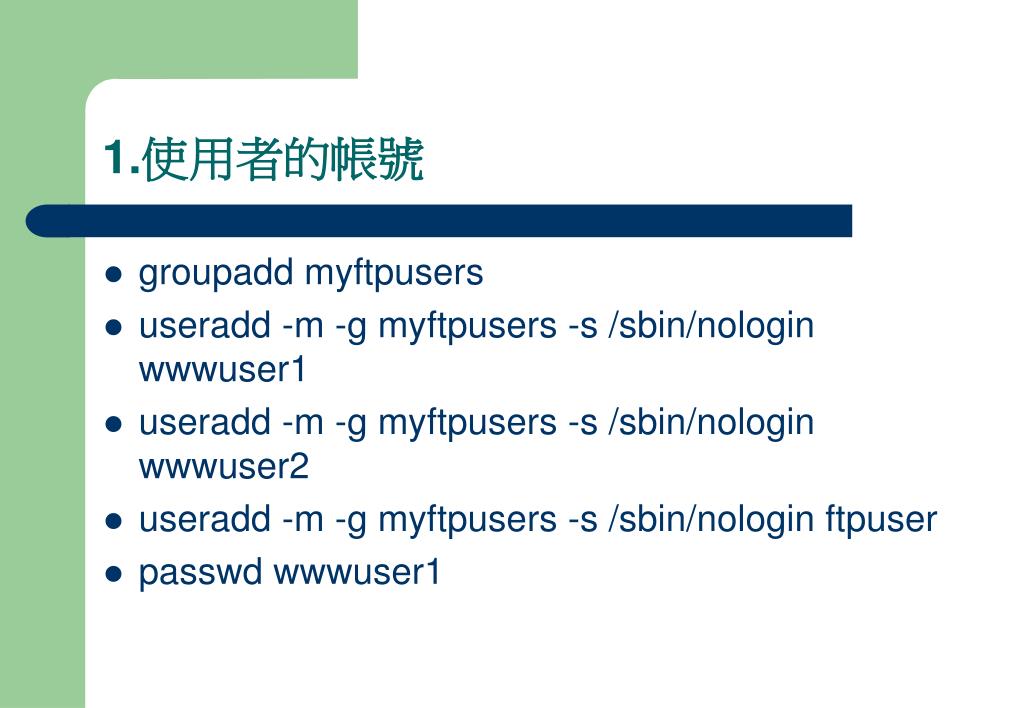 1.使用者的帳號

- groupadd myftpusers
- useradd -m -g myftpusers -s /sbin/nologin wwwuser1
- useradd -m -g myftpusers -s /sbin/nologin wwwuser2
- useradd -m -g myftpusers -s /sbin/nologin ftpuser
- passwd wwwuser1